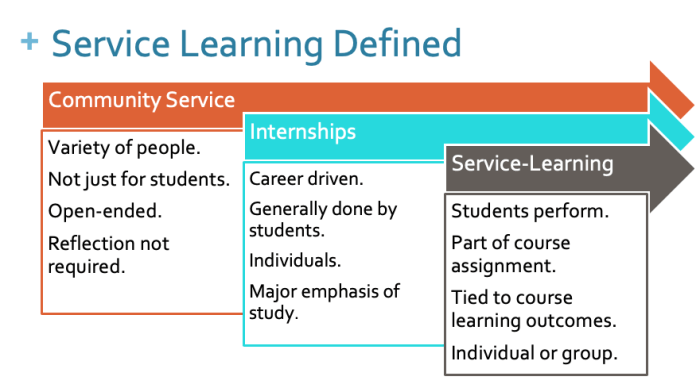 + Service Learning Defined

Community Service

Variety of people.

Not just for students.

Open-ended.

Reflection not required.

Internships

Career driven.

Generally done by students.

Individuals.

Major emphasis of study.

Service-Learning

Students perform.

Part of course assignment.

Tied to course learning outcomes.

Individual or group.